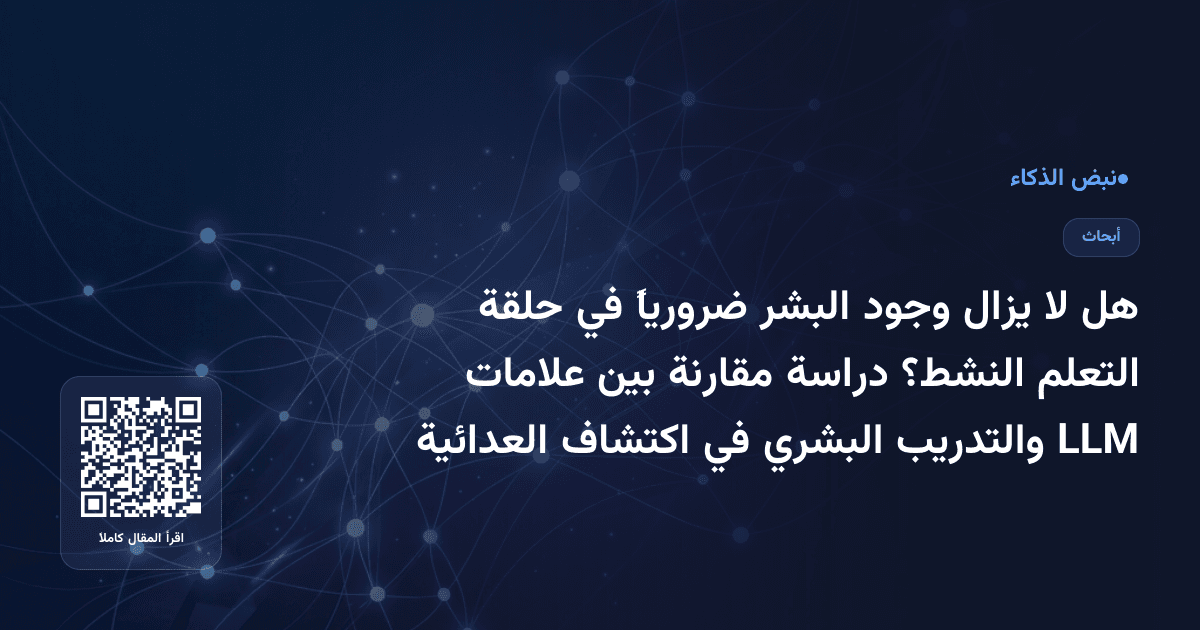 نبض الذكاء

أبحاث

هل لا يزال وجود البشر ضرورياً في حلقة التعلم النشط؟ دراسة مقارنة بين علامات LLM والتدريب البشري في اكتشاف العدائية

اقرأ المقال كاملا